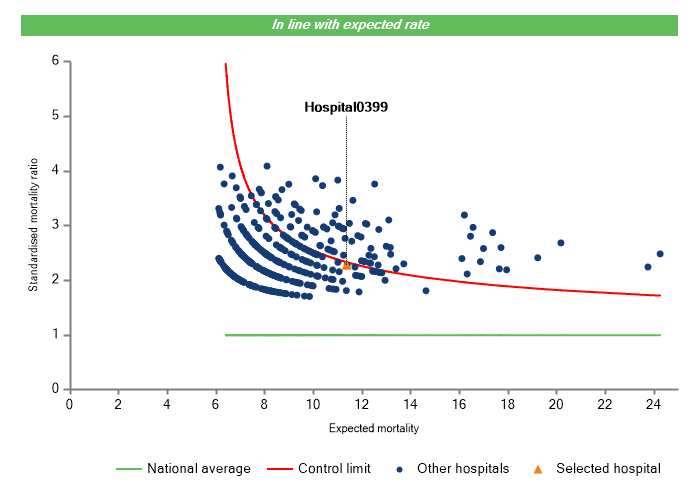 In line with expected rate

Hospital0399

Standardised mortality ratio

6
5
4
3
2
1
0

0 2 4 6 8 10 12 14 16 18 20 22 24

Expected mortality

National average
Control limit
Other hospitals
Selected hospital